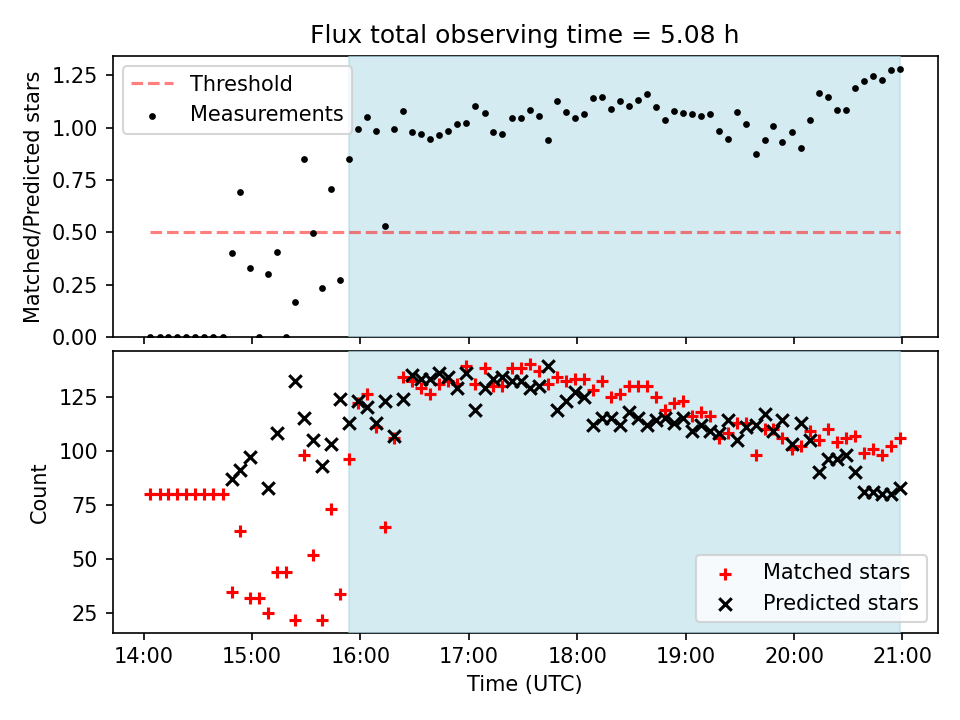 Flux total observing time = 5.08 h

Threshold
Measurements

Matched/Predicted stars

1.25
1.00
0.75
0.50
0.25
0.00

Count

125
100
75
50
25

Matched stars
Predicted stars

14:00
15:00
16:00
17:00
18:00
19:00
20:00
21:00

Time (UTC)